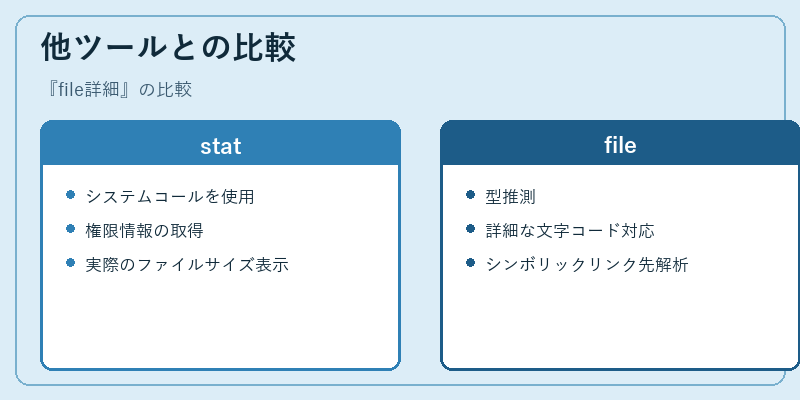 他ツールとの比較

『file詳細』の比較

stat

- システムコールを使用
- 権限情報の取得
- 実際のファイルサイズ表示

file

- 型推測
- 詳細な文字コード対応
- シンボリックリンク先解析